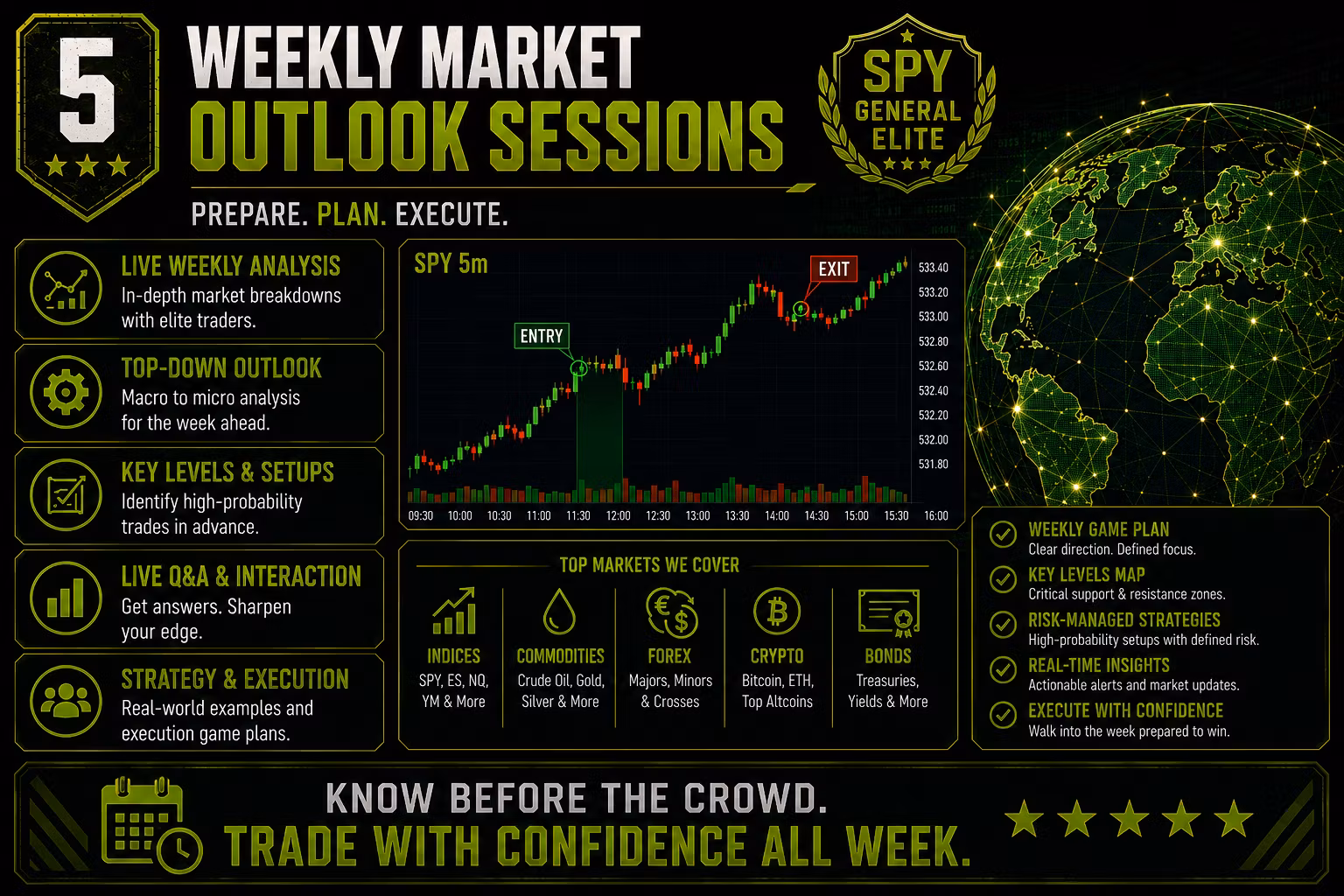 5

WEEKLY MARKET
OUTLOOK SESSIONS

SPY
GENERAL
ELITE

PREPARE. PLAN. EXECUTE.

LIVE WEEKLY ANALYSIS
In-depth market breakdowns with elite traders.

TOP-DOWN OUTLOOK
Macro to micro analysis for the week ahead.

KEY LEVELS & SETUPS
Identify high-probability trades in advance.

LIVE Q&A & INTERACTION
Get answers. Sharpen your edge.

STRATEGY & EXECUTION
Real-world examples and execution game plans.

SPY 5m
ENTRY
EXIT
533.40
533.20
533.00
532.80
532.60
532.40
532.20
532.00
531.80
09:30 10:00 10:30 11:00 11:30 12:00 12:30 13:00 13:30 14:00 14:30 15:00 15:30 16:00

TOP MARKETS WE COVER

INDICES
SPY, ES, NQ, YM & More

COMMODITIES
Crude Oil, Gold, Silver & More

FOREX
Majors, Minors & Crosses

CRYPTO
Bitcoin, ETH, Top Altcoins

BONDS
Treasuries, Yields & More

WEEKLY GAME PLAN
Clear direction. Defined focus.

KEY LEVELS MAP
Critical support & resistance zones.

RISK-MANAGED STRATEGIES
High-probability setups with defined risk.

REAL-TIME INSIGHTS
Actionable alerts and market updates.

EXECUTE WITH CONFIDENCE
Walk into the week prepared to win.

KNOW BEFORE THE CROWD.
TRADE WITH CONFIDENCE ALL WEEK.